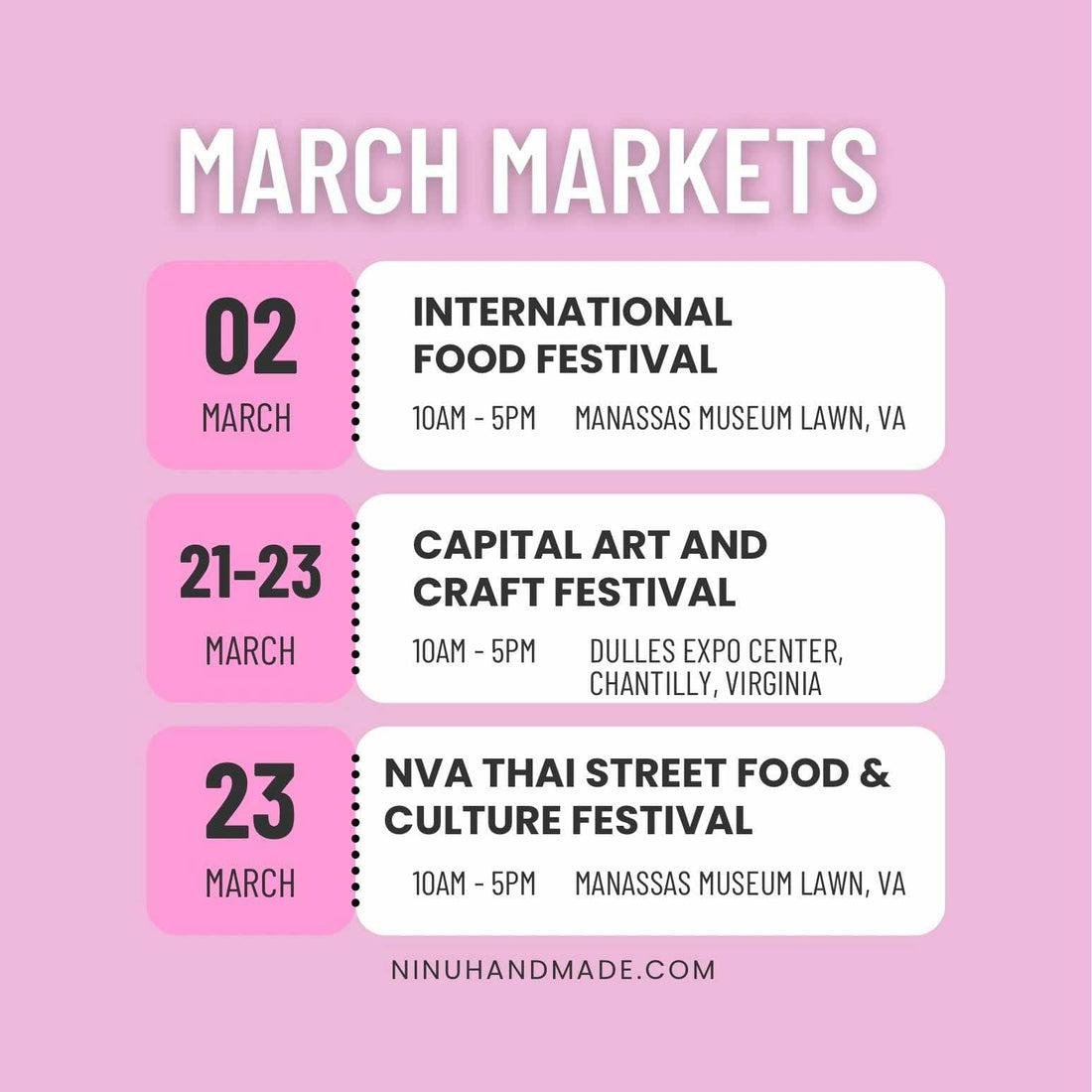 MARCH MARKETS

02
MARCH

INTERNATIONAL FOOD FESTIVAL

10AM - 5PM MANASSAS MUSEUM LAWN, VA

21-23
MARCH

CAPITAL ART AND CRAFT FESTIVAL

10AM - 5PM DULLES EXPO CENTER, CHANTILLY, VIRGINIA

23
MARCH

NVA THAI STREET FOOD & CULTURE FESTIVAL

10AM - 5PM MANASSAS MUSEUM LAWN, VA

NINUHANDMADE.COM